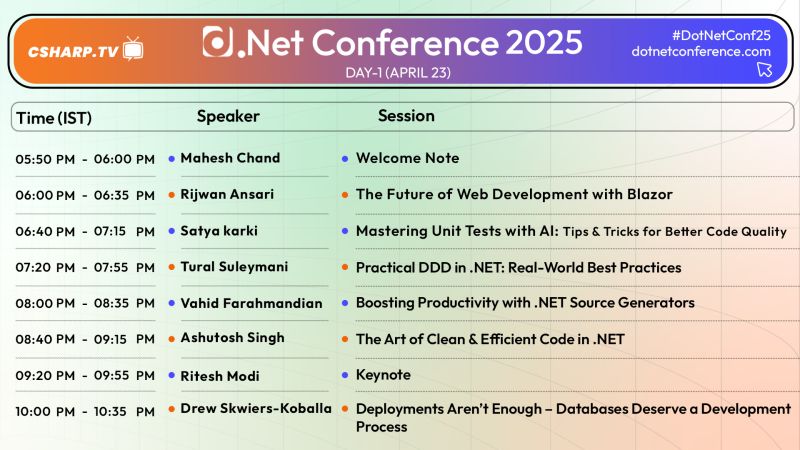 CSHARP.TV

.Net Conference 2025
DAY-1 (APRIL 23)

#DotNetConf25
dotnetconference.com

| Time (IST) | Speaker | Session |
|---|---|---|
| 05:50 PM - 06:00 PM | Mahesh Chand | Welcome Note |
| 06:00 PM - 06:35 PM | Rijwan Ansari | The Future of Web Development with Blazor |
| 06:40 PM - 07:15 PM | Satya karki | Mastering Unit Tests with AI: Tips & Tricks for Better Code Quality |
| 07:20 PM - 07:55 PM | Tural Suleymani | Practical DDD in .NET: Real-World Best Practices |
| 08:00 PM - 08:35 PM | Vahid Farahmandian | Boosting Productivity with .NET Source Generators |
| 08:40 PM - 09:15 PM | Ashutosh Singh | The Art of Clean & Efficient Code in .NET |
| 09:20 PM - 09:55 PM | Ritesh Modi | Keynote |
| 10:00 PM - 10:35 PM | Drew Skwiers-Koballa | Deployments Aren't Enough – Databases Deserve a Development Process |